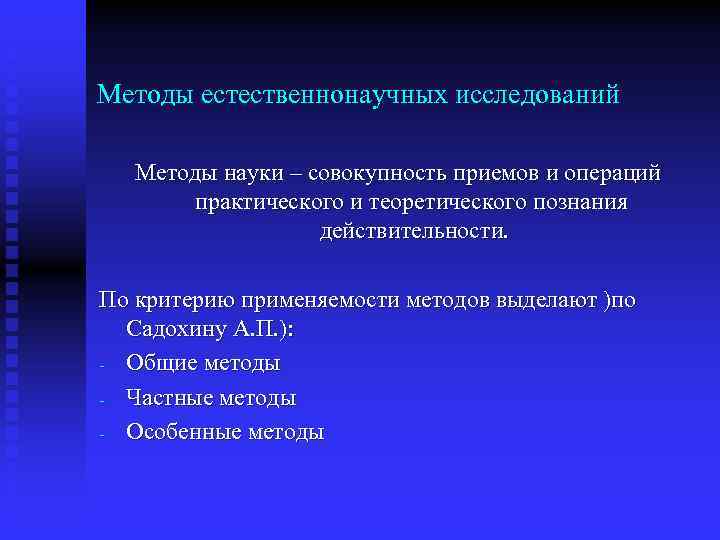 Методы естественнонаучных исследований

Методы науки – совокупность приемов и операций практического и теоретического познания действительности.

По критерию применяемости методов выделают )по Садохину А.П.):

- Общие методы
- Частные методы
- Особенные методы